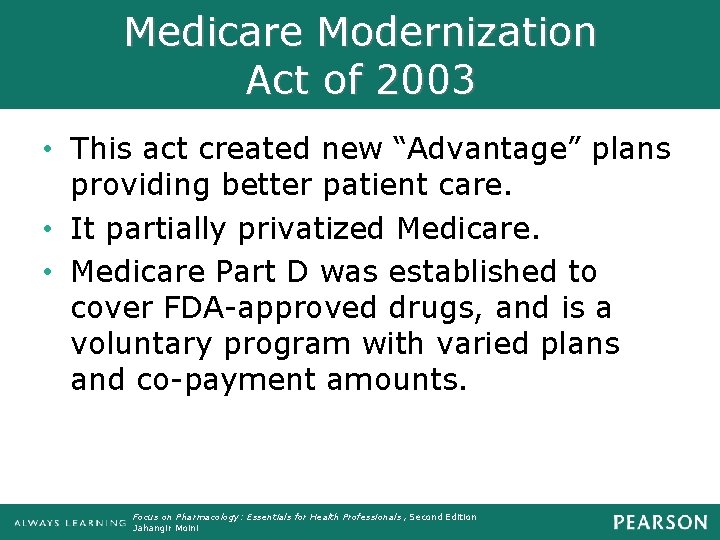 Medicare Modernization Act of 2003

• This act created new “Advantage” plans providing better patient care.
• It partially privatized Medicare.
• Medicare Part D was established to cover FDA-approved drugs, and is a voluntary program with varied plans and co-payment amounts.

ALWAYS LEARNING
Focus on Pharmacology: Essentials for Health Professionals, Second Edition
Jahangir Moini
PEARSON